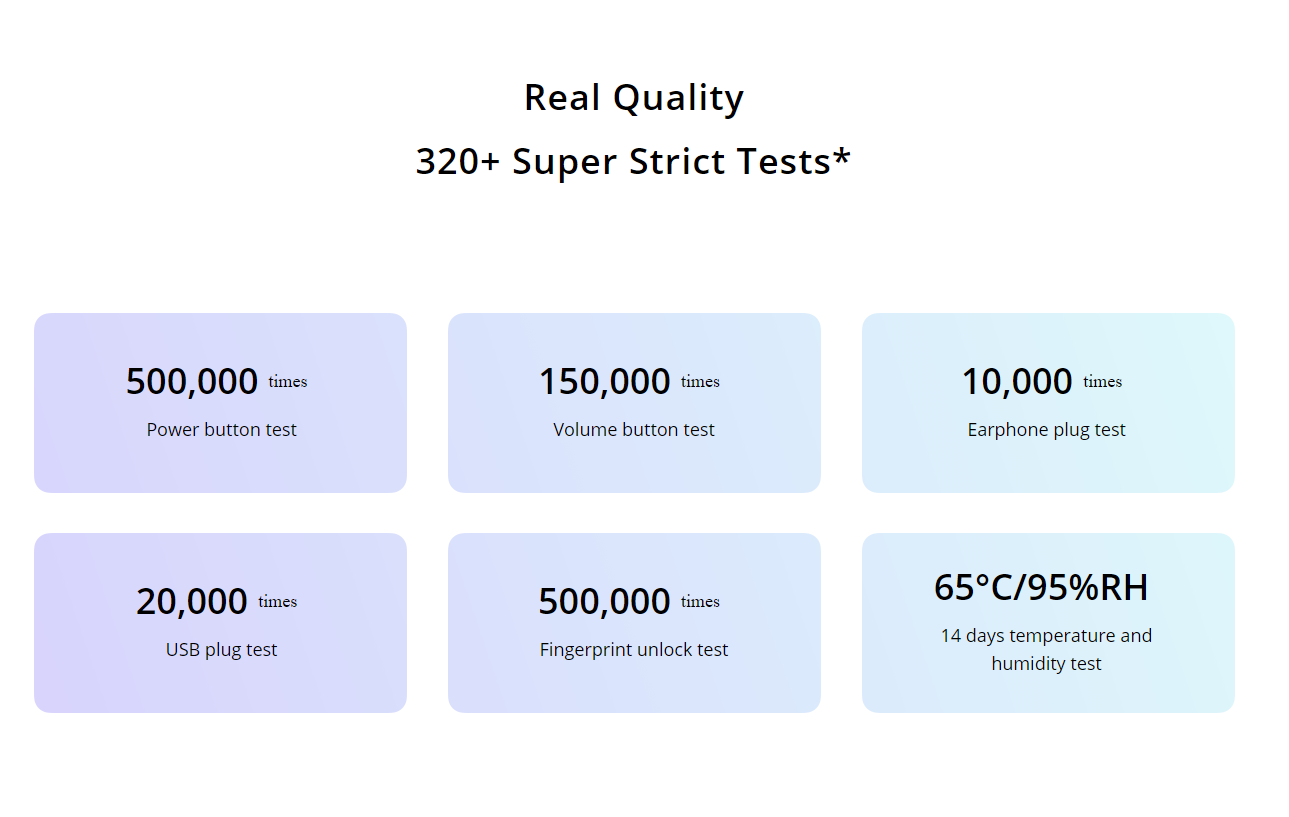 Real Quality
320+ Super Strict Tests*

500,000 times
Power button test

150,000 times
Volume button test

10,000 times
Earphone plug test

20,000 times
USB plug test

500,000 times
Fingerprint unlock test

65°C/95%RH
14 days temperature and humidity test